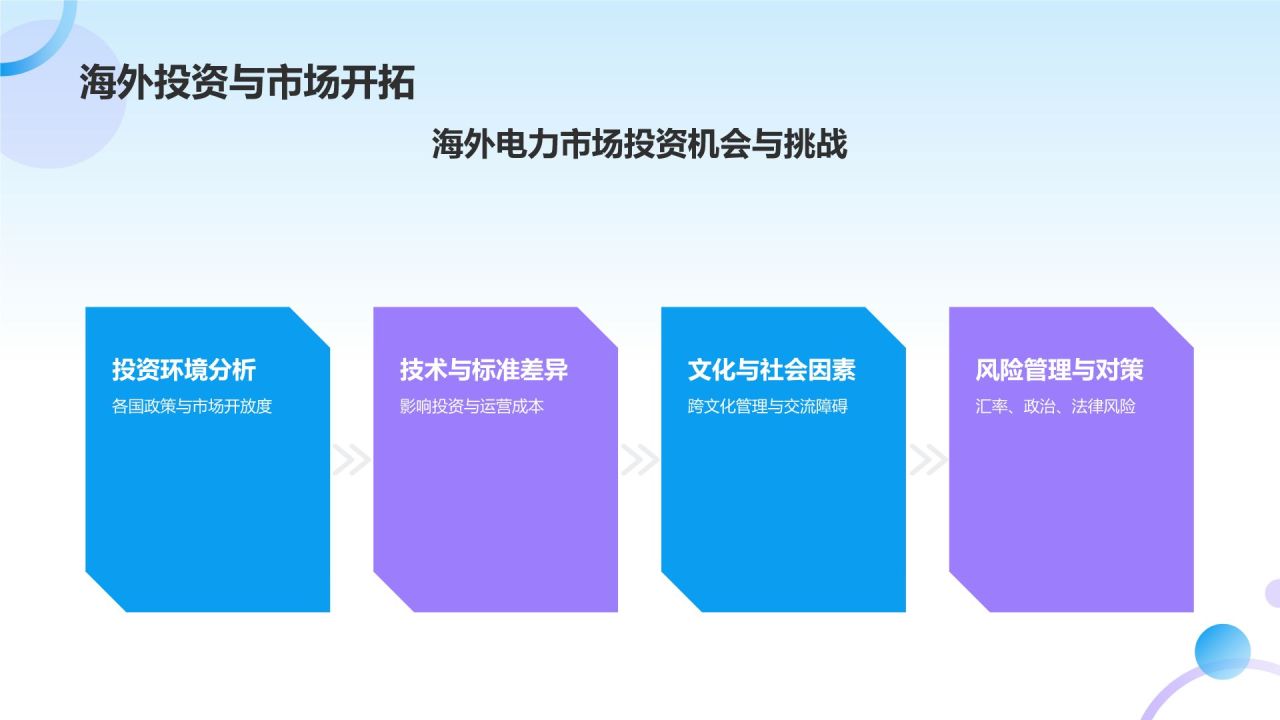 海外投资与市场开拓

海外电力市场投资机会与挑战

投资环境分析
各国政策与市场开放度

技术与标准差异
影响投资与运营成本

文化与社会因素
跨文化管理与交流障碍

风险管理与对策
汇率、政治、法律风险